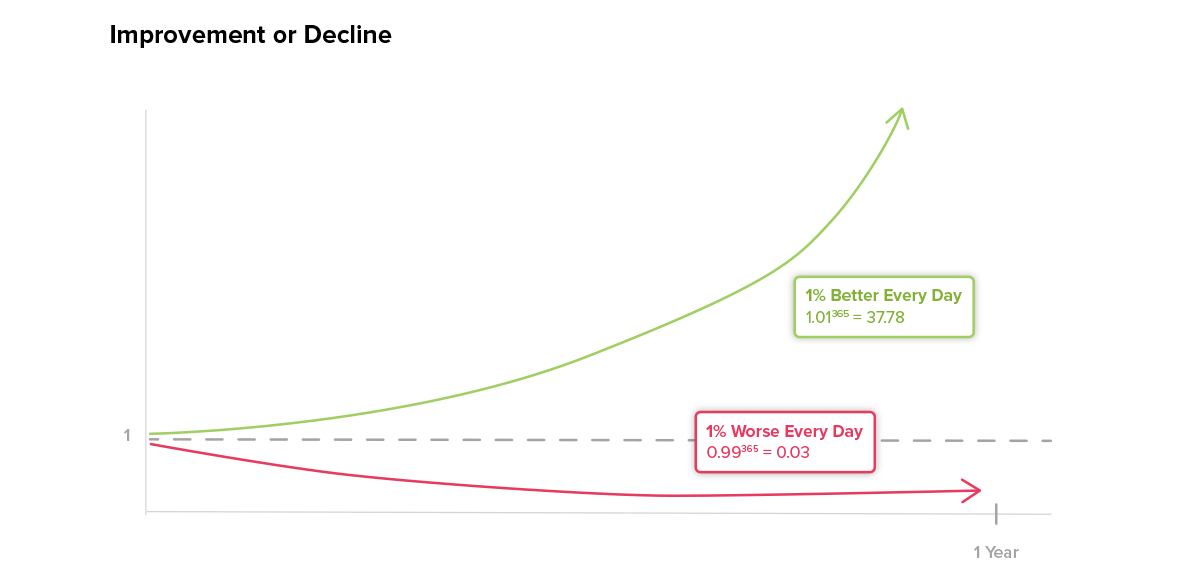 Improvement or Decline

1% Better Every Day
$1.01^{365} = 37.78$

1

1% Worse Every Day
$0.99^{365} = 0.03$

1 Year